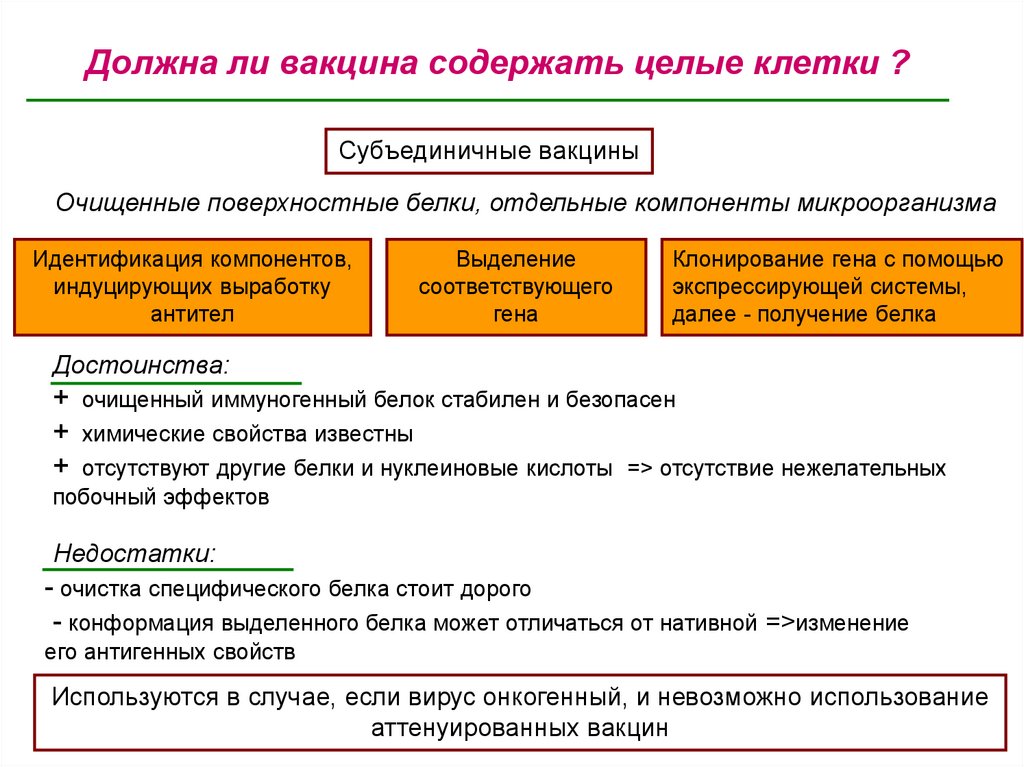 Должна ли вакцина содержать целые клетки ?

Субъединичные вакцины

Очищенные поверхностные белки, отдельные компоненты микроорганизма

Идентификация компонентов, индуцирующих выработку антител

Выделение соответствующего гена

Клонирование гена с помощью экспрессирующей системы, далее - получение белка

Достоинства:
+ очищенный иммуногенный белок стабилен и безопасен
+ химические свойства известны
+ отсутствуют другие белки и нуклеиновые кислоты => отсутствие нежелательных побочный эффектов

Недостатки:
- очистка специфического белка стоит дорого
- конформация выделенного белка может отличаться от нативной =>изменение его антигенных свойств

Используются в случае, если вирус онкогенный, и невозможно использование аттенуированных вакцин